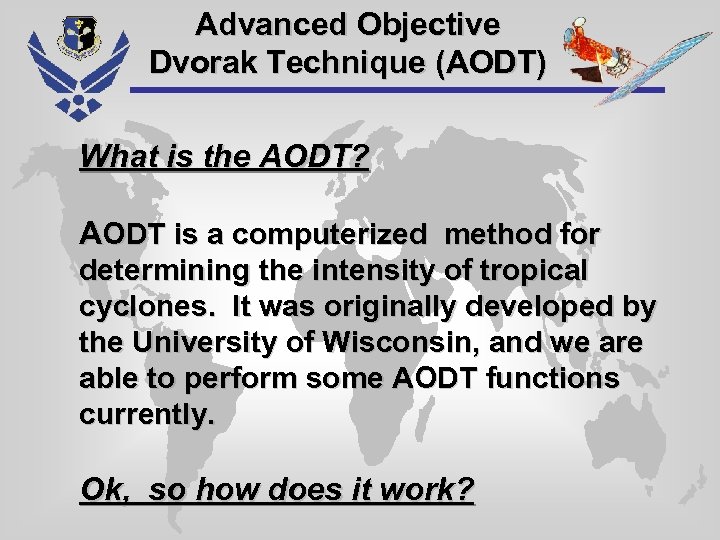 Advanced Objective Dvorak Technique (AODT)

What is the AODT?

AODT is a computerized method for determining the intensity of tropical cyclones. It was originally developed by the University of Wisconsin, and we are able to perform some AODT functions currently.

Ok, so how does it work?